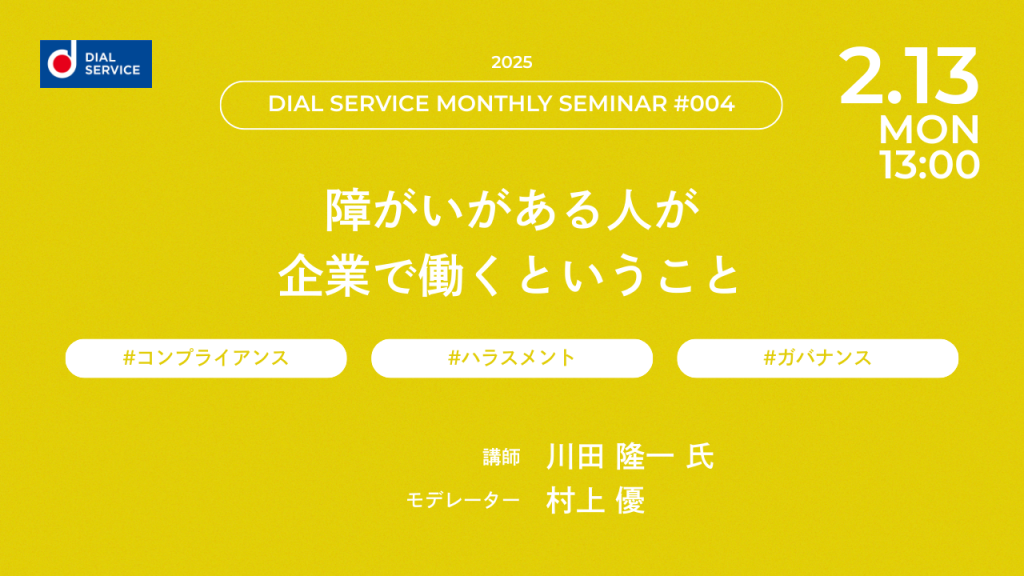 DIAL SERVICE

2025

DIAL SERVICE MONTHLY SEMINAR #004

2.13
MON
13:00

障がいがある人が
企業で働くということ

#コンプライアンス

#ハラスメント

#ガバナンス

講師 川田 隆一 氏

モデレーター 村上 優